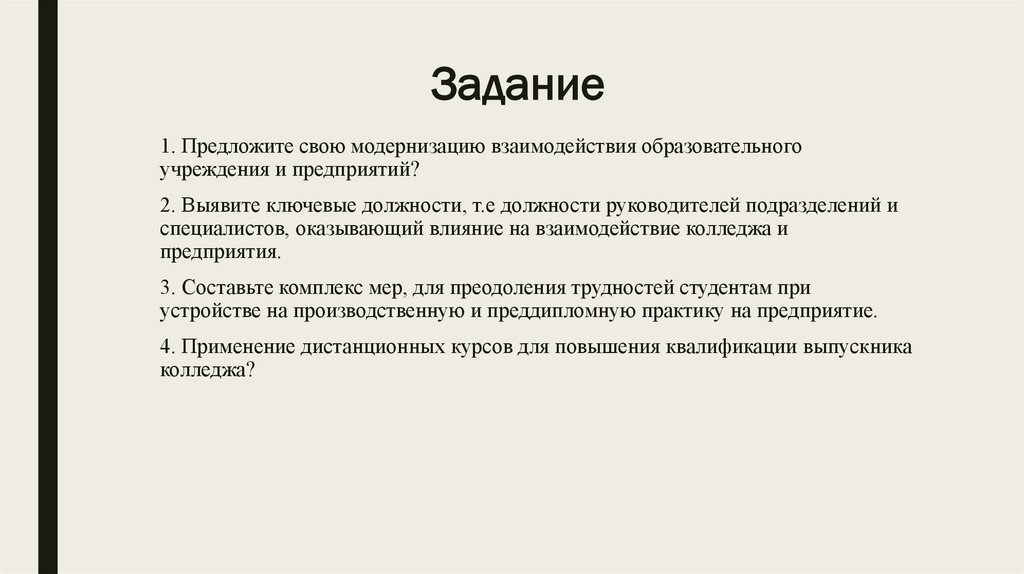 Задание

1. Предложите свою модернизацию взаимодействия образовательного учреждения и предприятий?

2. Выявите ключевые должности, т.е должности руководителей подразделений и специалистов, оказывающий влияние на взаимодействие колледжа и предприятия.

3. Составьте комплекс мер, для преодоления трудностей студентам при устройстве на производственную и преддипломную практику на предприятие.

4. Применение дистанционных курсов для повышения квалификации выпускника колледжа?